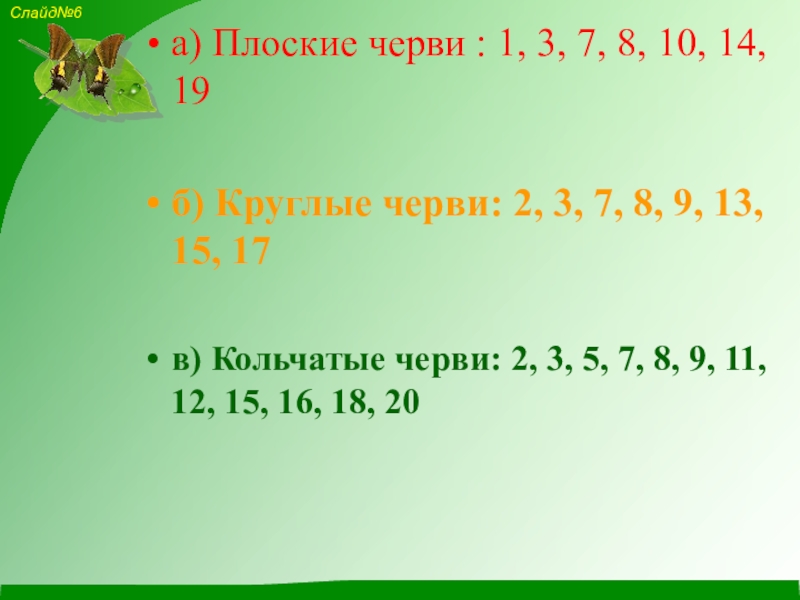 Слайд№6

• а) Плоские черви : 1, 3, 7, 8, 10, 14, 19

• б) Круглые черви: 2, 3, 7, 8, 9, 13, 15, 17

• в) Кольчатые черви: 2, 3, 5, 7, 8, 9, 11, 12, 15, 16, 18, 20